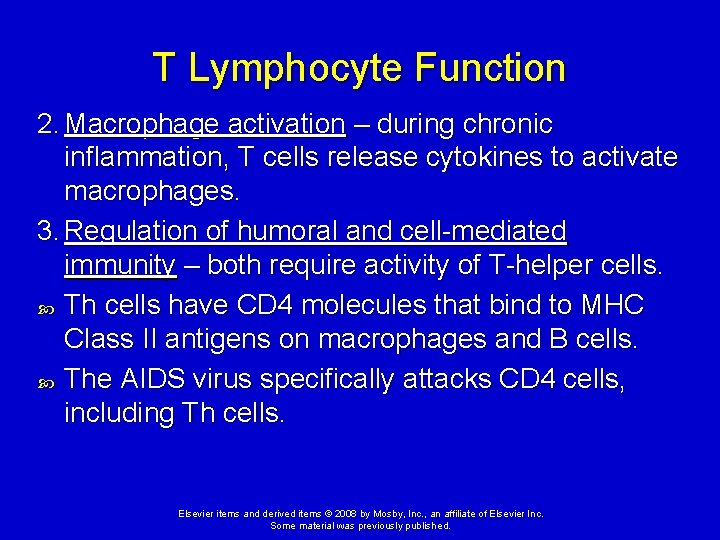 T Lymphocyte Function

2. Macrophage activation – during chronic inflammation, T cells release cytokines to activate macrophages.

3. Regulation of humoral and cell-mediated immunity – both require activity of T-helper cells.

Th cells have CD4 molecules that bind to MHC Class II antigens on macrophages and B cells.

The AIDS virus specifically attacks CD4 cells, including Th cells.

Elsevier items and derived items © 2008 by Mosby, Inc., an affiliate of Elsevier Inc.
Some material was previously published.